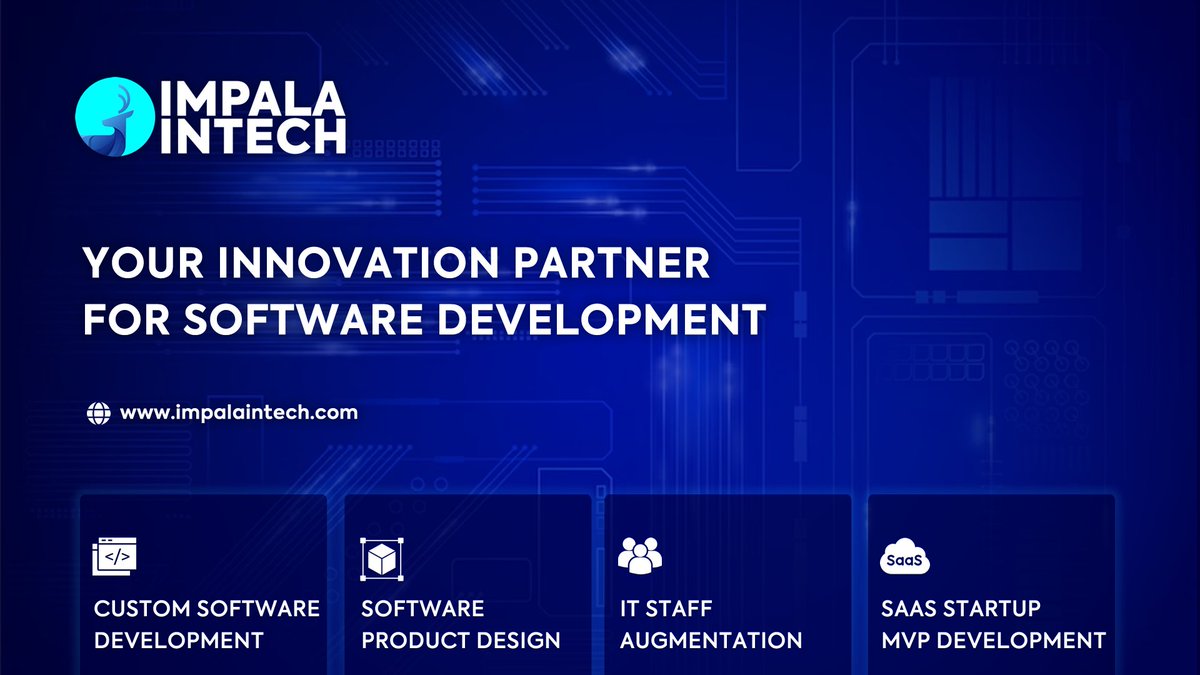 IMPALA INTECH

YOUR INNOVATION PARTNER FOR SOFTWARE DEVELOPMENT

www.impalaintech.com

</>
CUSTOM SOFTWARE DEVELOPMENT

SOFTWARE PRODUCT DESIGN

IT STAFF AUGMENTATION

SaaS
SAAS STARTUP MVP DEVELOPMENT